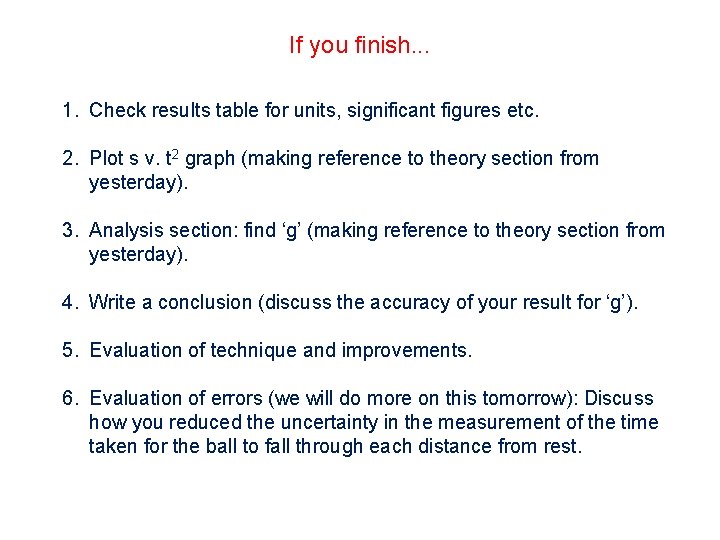 If you finish...

1. Check results table for units, significant figures etc.

2. Plot s v. $t^2$ graph (making reference to theory section from yesterday).

3. Analysis section: find ‘g’ (making reference to theory section from yesterday).

4. Write a conclusion (discuss the accuracy of your result for ‘g’).

5. Evaluation of technique and improvements.

6. Evaluation of errors (we will do more on this tomorrow): Discuss how you reduced the uncertainty in the measurement of the time taken for the ball to fall through each distance from rest.